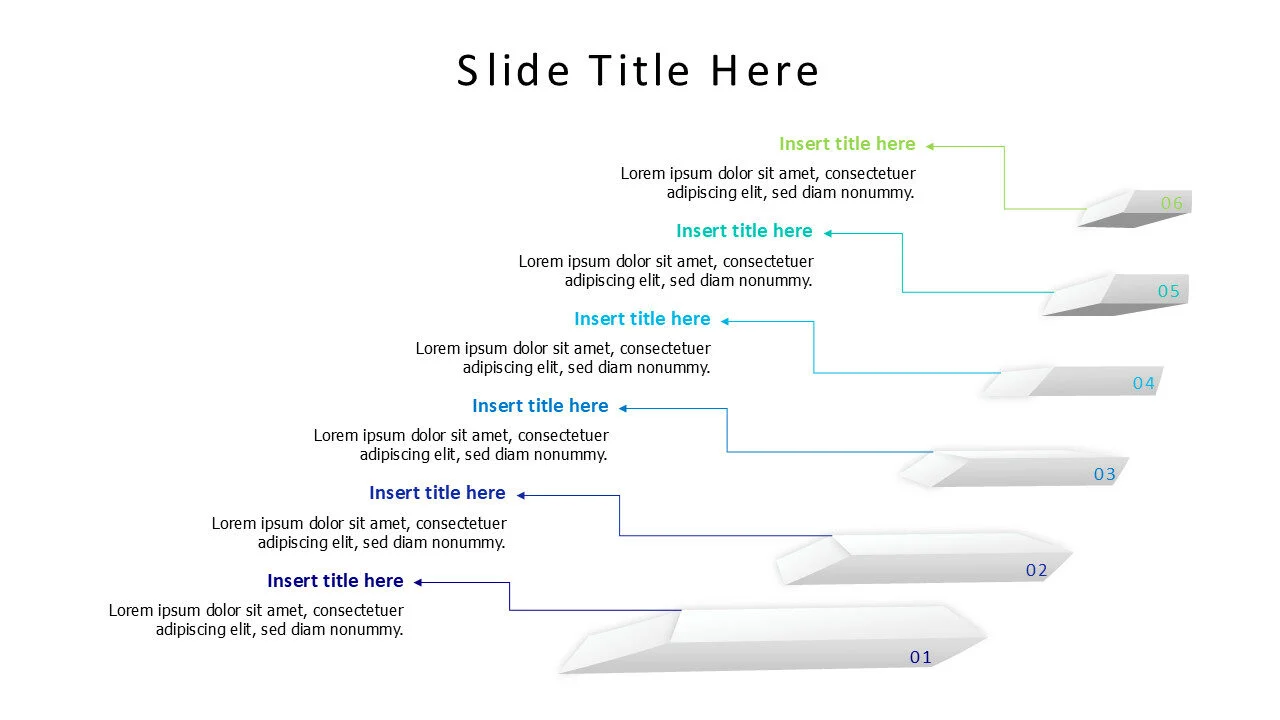 Slide Title Here

Insert title here

Lorem ipsum dolor sit amet, consectetuer adipiscing elit, sed diam nonummy.

06

Insert title here

Lorem ipsum dolor sit amet, consectetuer adipiscing elit, sed diam nonummy.

05

Insert title here

Lorem ipsum dolor sit amet, consectetuer adipiscing elit, sed diam nonummy.

04

Insert title here

Lorem ipsum dolor sit amet, consectetuer adipiscing elit, sed diam nonummy.

03

Insert title here

Lorem ipsum dolor sit amet, consectetuer adipiscing elit, sed diam nonummy.

02

Insert title here

Lorem ipsum dolor sit amet, consectetuer adipiscing elit, sed diam nonummy.

01